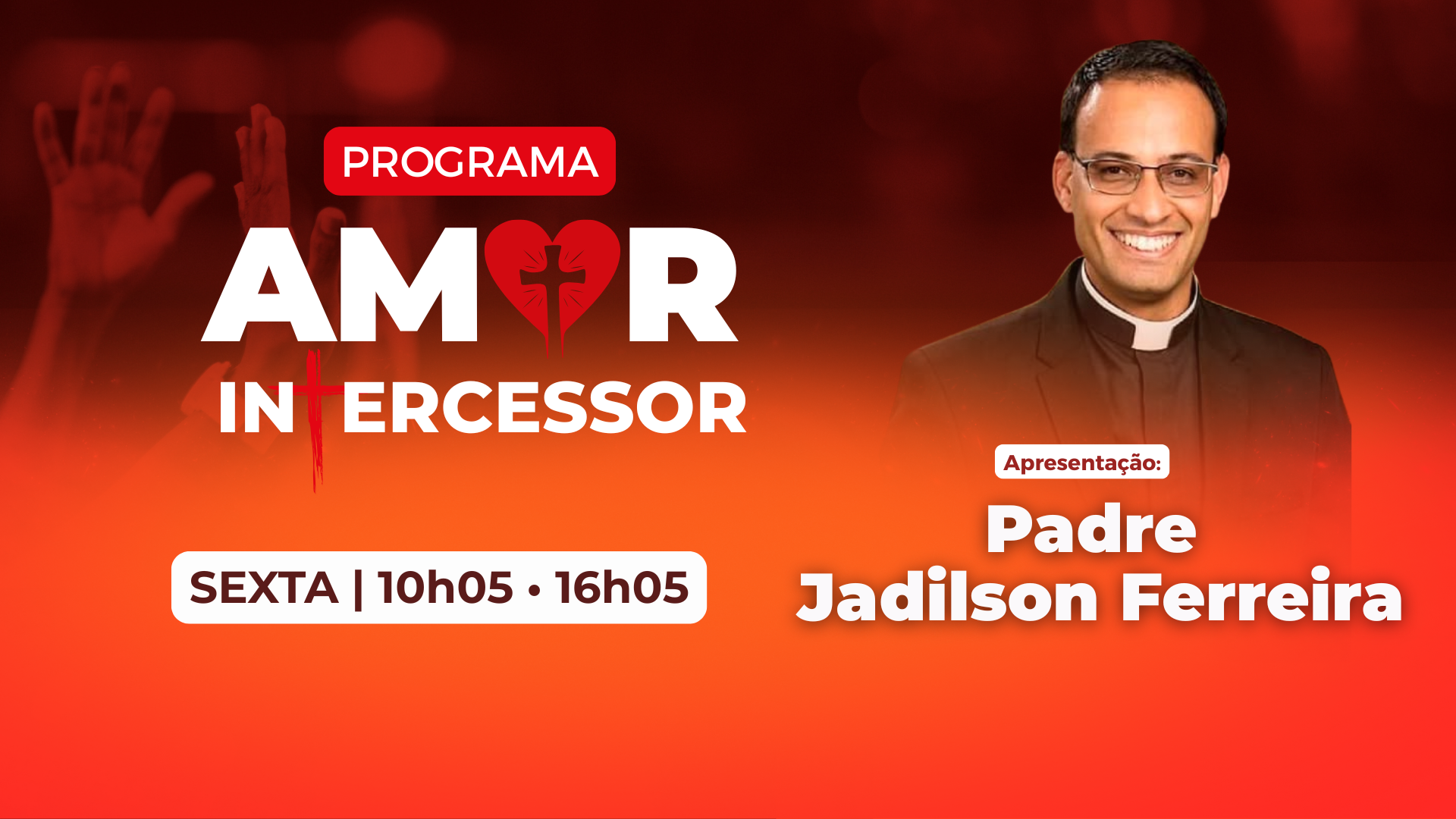 PROGRAMA

AMOR INTERCESSOR

SEXTA | 10h05 • 16h05

Apresentação:

Padre Jadilson Ferreira